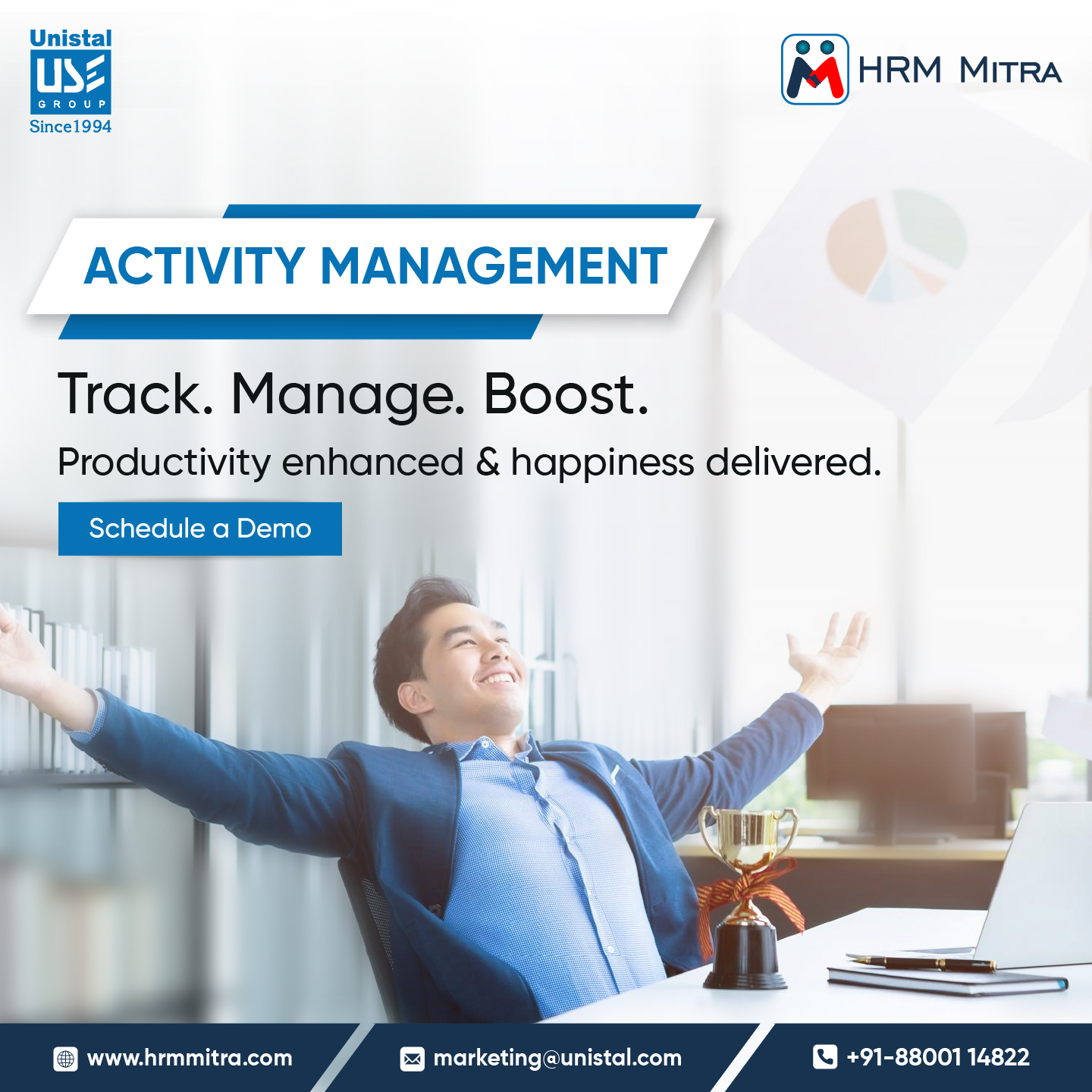 Unistal
USE
GROUP
Since1994

HRM MITRA

ACTIVITY MANAGEMENT

Track. Manage. Boost.

Productivity enhanced & happiness delivered.

Schedule a Demo

www.hrmmitra.com

marketing@unistal.com

+91-88001 14822